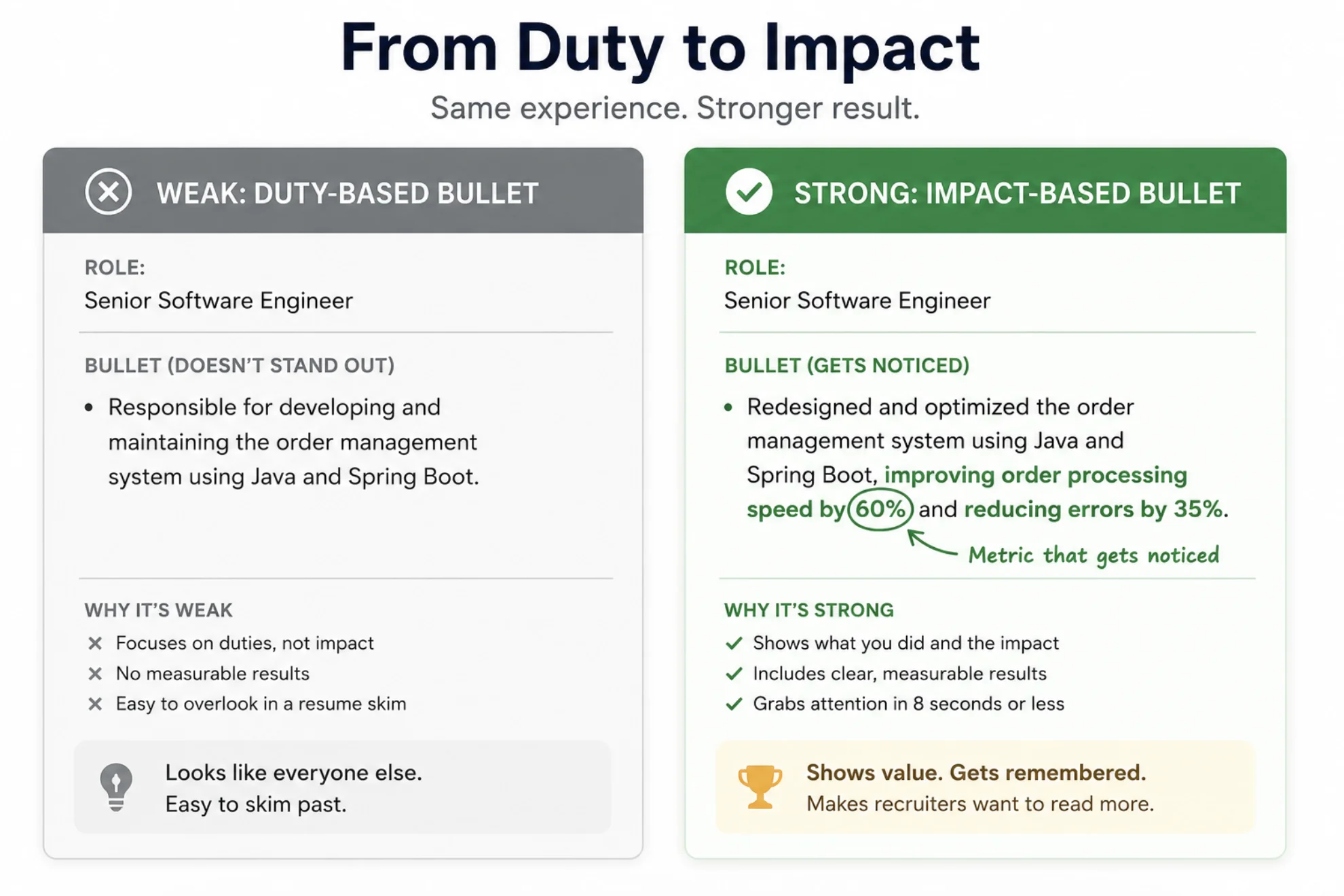 From Duty to Impact

Same experience. Stronger result.

WEAK: DUTY-BASED BULLET

ROLE:
Senior Software Engineer

BULLET (DOESN'T STAND OUT)

• Responsible for developing and maintaining the order management system using Java and Spring Boot.

WHY IT'S WEAK

✕ Focuses on duties, not impact
✕ No measurable results
✕ Easy to overlook in a resume skim

Looks like everyone else.
Easy to skim past.

STRONG: IMPACT-BASED BULLET

ROLE:
Senior Software Engineer

BULLET (GETS NOTICED)

• Redesigned and optimized the order management system using Java and Spring Boot, improving order processing speed by 60% and reducing errors by 35%.

Metric that gets noticed

WHY IT'S STRONG

✓ Shows what you did and the impact
✓ Includes clear, measurable results
✓ Grabs attention in 8 seconds or less

Shows value. Gets remembered.
Makes recruiters want to read more.